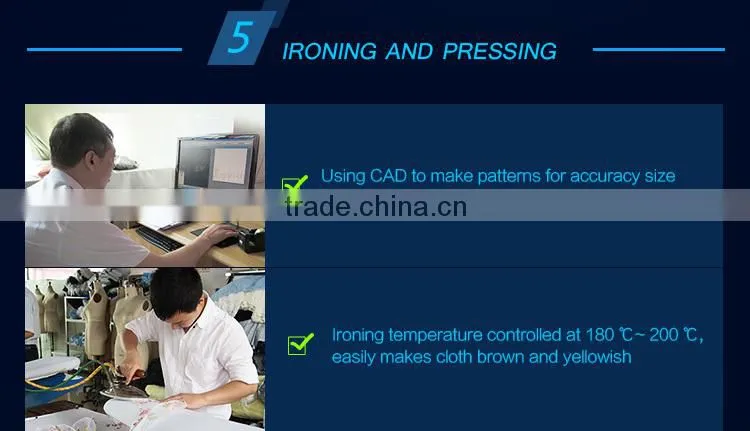 5 IRONING AND PRESSING

Using CAD to make patterns for accuracy size

trade.china.cn

Ironing temperature controlled at 180 ℃~ 200 ℃, easily makes cloth brown and yellowish